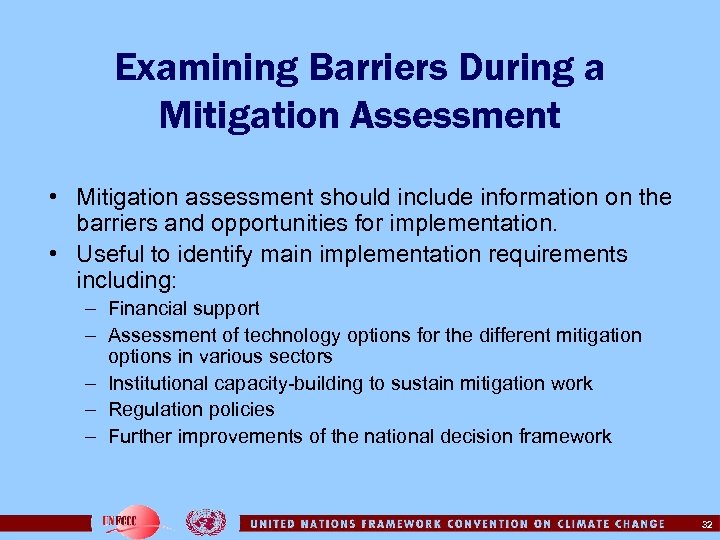 Examining Barriers During a Mitigation Assessment

• Mitigation assessment should include information on the barriers and opportunities for implementation.
• Useful to identify main implementation requirements including:
– Financial support
– Assessment of technology options for the different mitigation options in various sectors
– Institutional capacity-building to sustain mitigation work
– Regulation policies
– Further improvements of the national decision framework

UNFCCC

UNITED NATIONS FRAMEWORK CONVENTION ON CLIMATE CHANGE

32